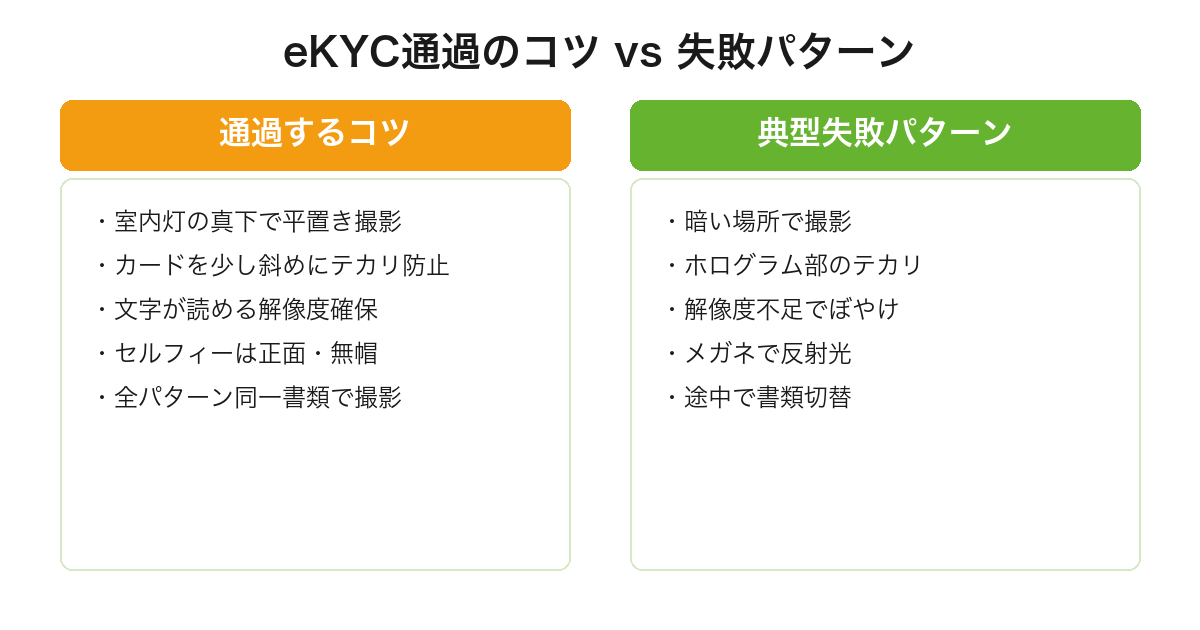 eKYC通過のコツ vs 失敗パターン

通過するコツ

・室内灯の真下で平置き撮影
・カードを少し斜めにテカリ防止
・文字が読める解像度確保
・セルフィーは正面・無帽
・全パターン同一書類で撮影

典型失敗パターン

・暗い場所で撮影
・ホログラム部のテカリ
・解像度不足でぼやけ
・メガネで反射光
・途中で書類切替